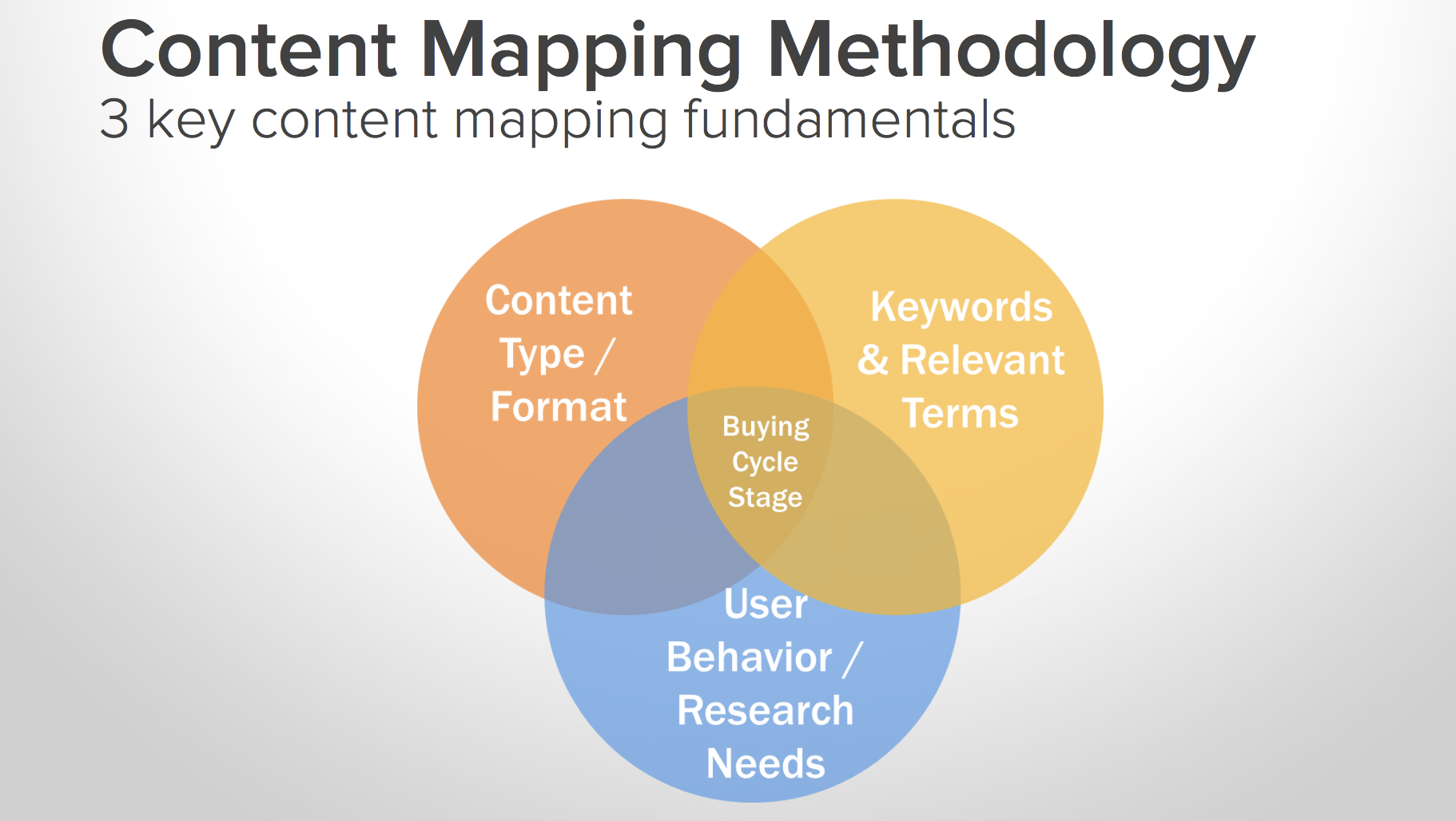 Content Mapping Methodology
3 key content mapping fundamentals

Content Type / Format

Keywords & Relevant Terms

Buying Cycle Stage

User Behavior / Research Needs